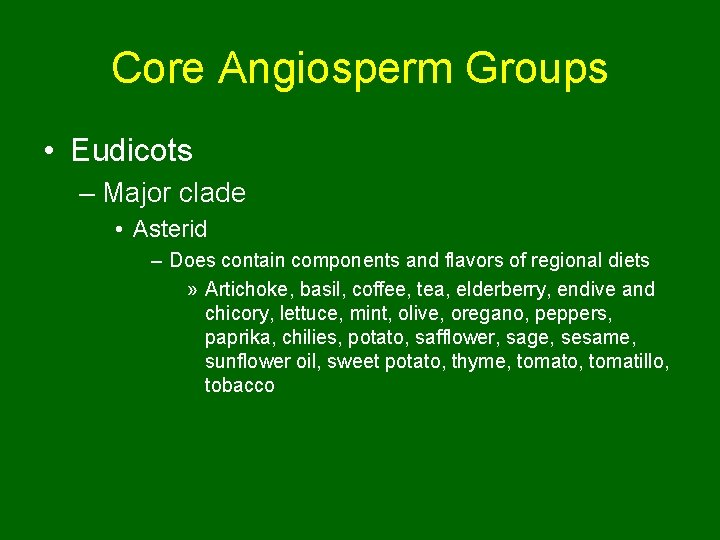 Core Angiosperm Groups

• Eudicots

– Major clade

• Asterid

– Does contain components and flavors of regional diets

» Artichoke, basil, coffee, tea, elderberry, endive and chicory, lettuce, mint, olive, oregano, peppers, paprika, chilies, potato, safflower, sage, sesame, sunflower oil, sweet potato, thyme, tomato, tomatillo, tobacco